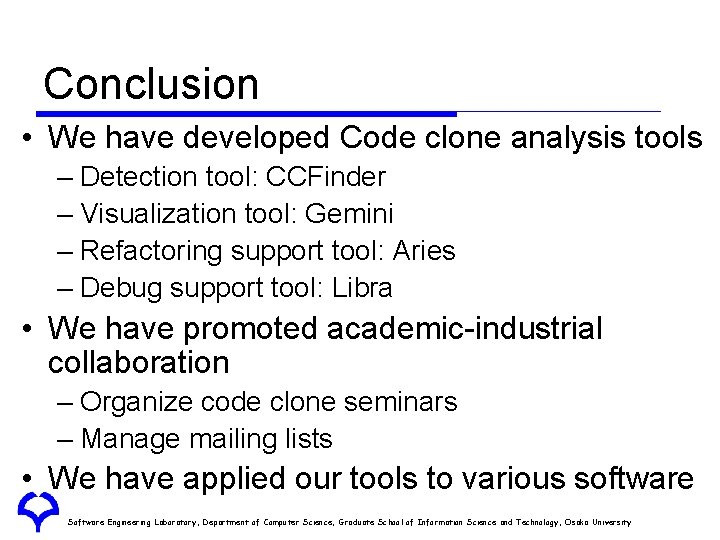 Conclusion

• We have developed Code clone analysis tools
– Detection tool: CCFinder
– Visualization tool: Gemini
– Refactoring support tool: Aries
– Debug support tool: Libra

• We have promoted academic-industrial collaboration
– Organize code clone seminars
– Manage mailing lists

• We have applied our tools to various software

Software Engineering Laboratory, Department of Computer Science, Graduate School of Information Science and Technology, Osaka University